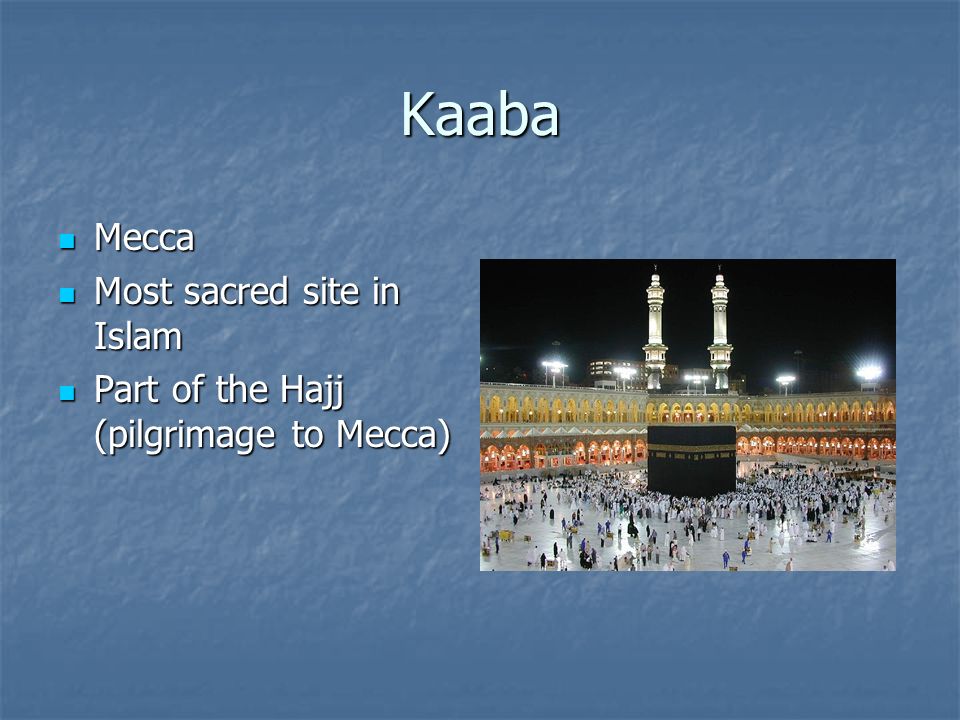 Kaaba

- Mecca
- Most sacred site in Islam
- Part of the Hajj (pilgrimage to Mecca)